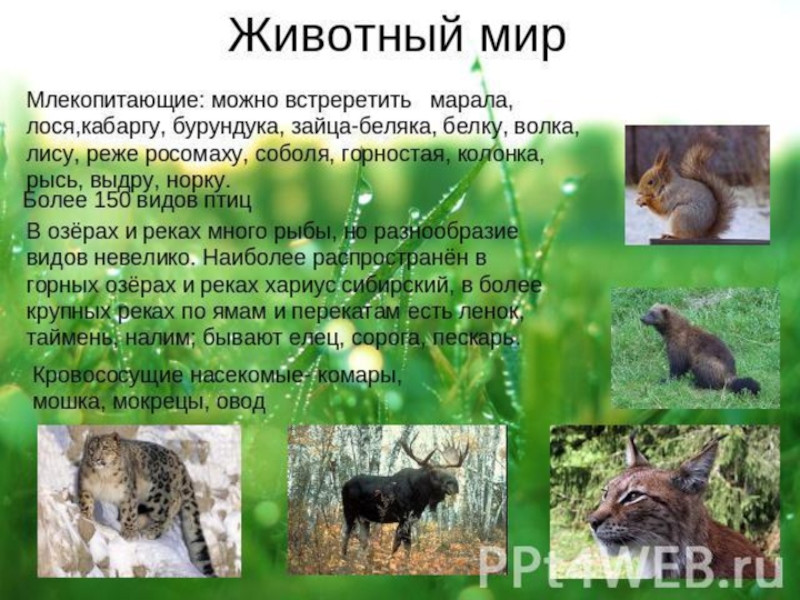 Животный мир

Млекопитающие: можно встреретить марала, лося,кабаргу, бурундука, зайца-беляка, белку, волка, лису, реже росомаху, соболя, горностая, колонка, рысь, выдру, норку.

Более 150 видов птиц

В озёрах и реках много рыбы, но разнообразие видов невелико. Наиболее распространён в горных озёрах и реках хариус сибирский, в более крупных реках по ямам и перекатам есть ленок, таймень, налим; бывают елец, сорога, пескарь.

Кровососущие насекомые- комары, мошка, мокрецы, овод

PPt4WEB.ru